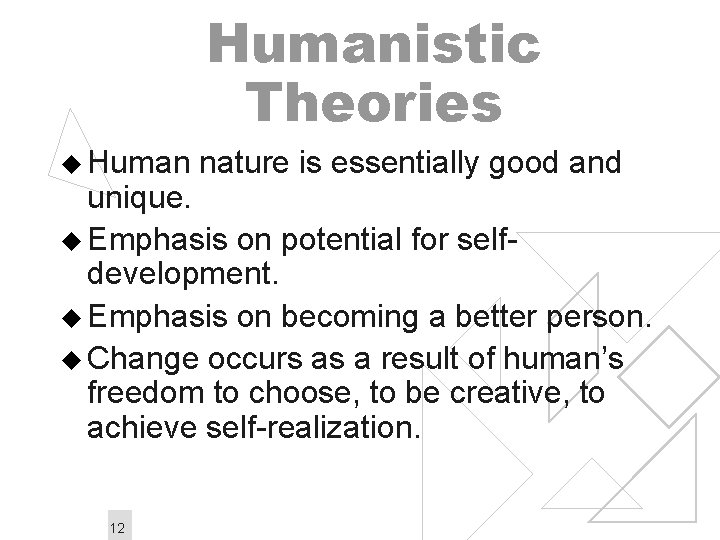 Humanistic Theories

◆ Human nature is essentially good and unique.

◆ Emphasis on potential for self-development.

◆ Emphasis on becoming a better person.

◆ Change occurs as a result of human's freedom to choose, to be creative, to achieve self-realization.

12